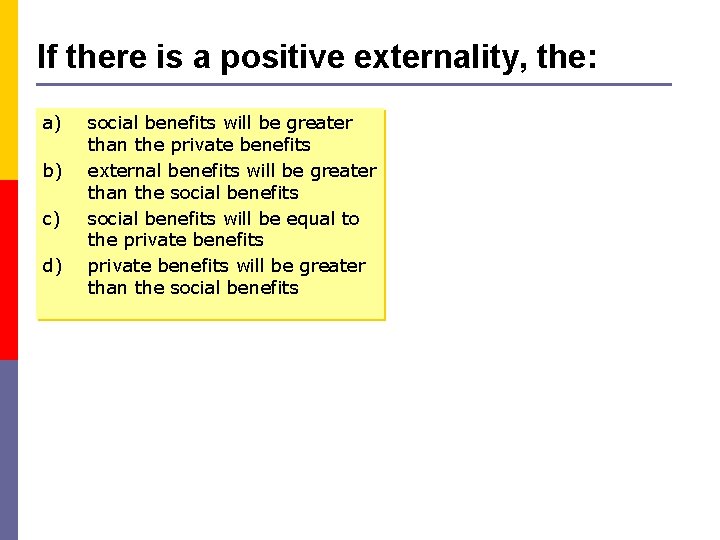 If there is a positive externality, the:

a) social benefits will be greater than the private benefits
b) external benefits will be greater than the social benefits
c) social benefits will be equal to the private benefits
d) private benefits will be greater than the social benefits